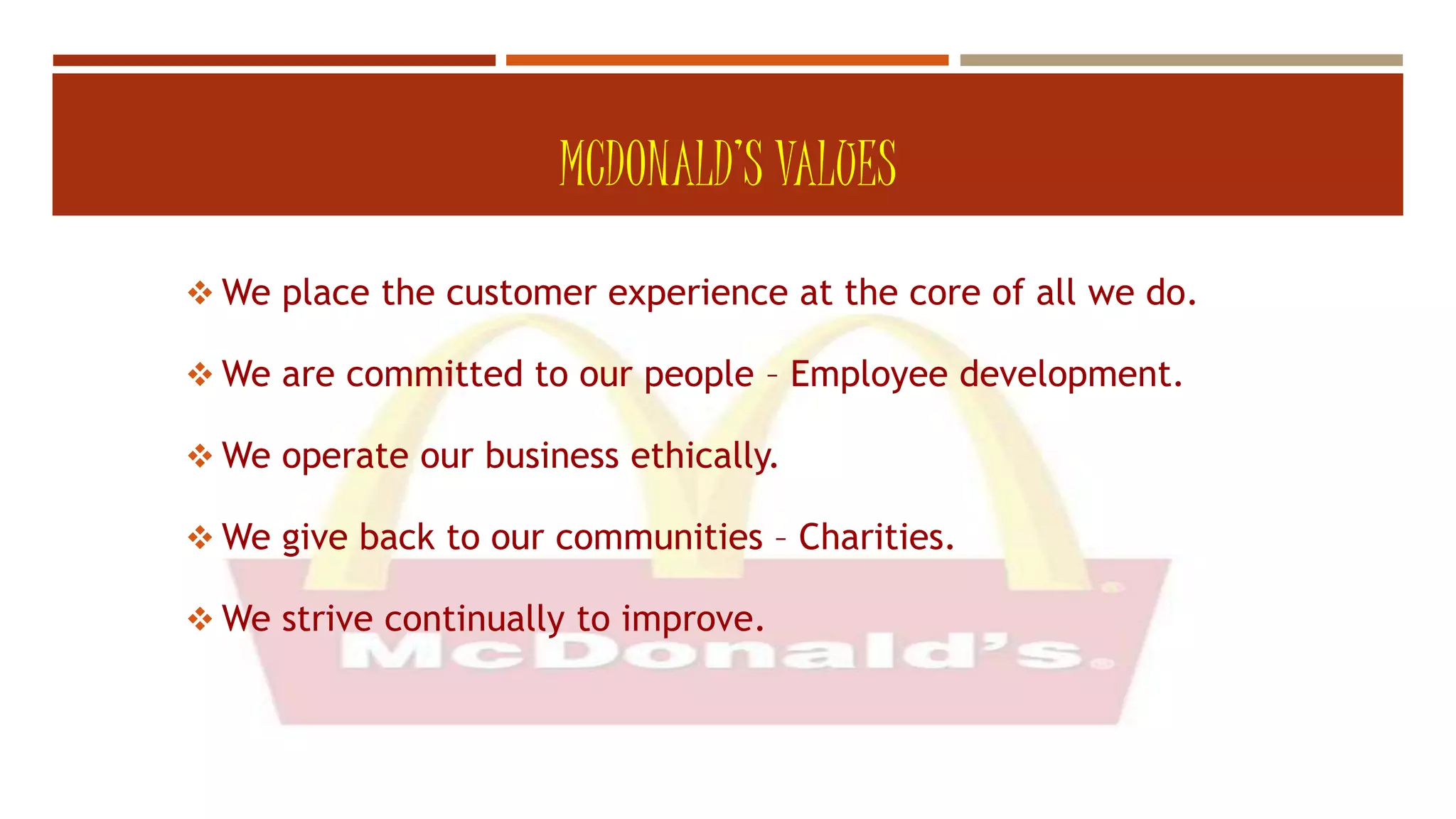 MCDONALD'S VALUES

❖ We place the customer experience at the core of all we do.

❖ We are committed to our people – Employee development.

❖ We operate our business ethically.

❖ We give back to our communities – Charities.

❖ We strive continually to improve.

McDonald's.